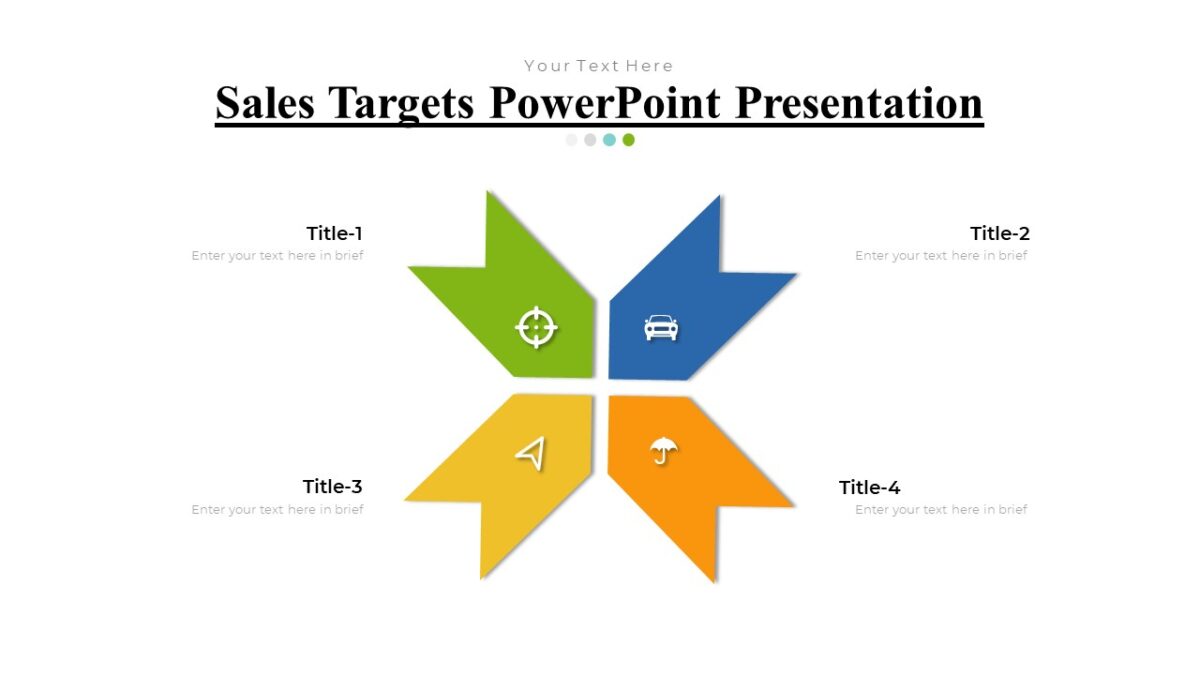 Your Text Here

Sales Targets PowerPoint Presentation

Title-1
Enter your text here in brief

Title-2
Enter your text here in brief

Title-3
Enter your text here in brief

Title-4
Enter your text here in brief